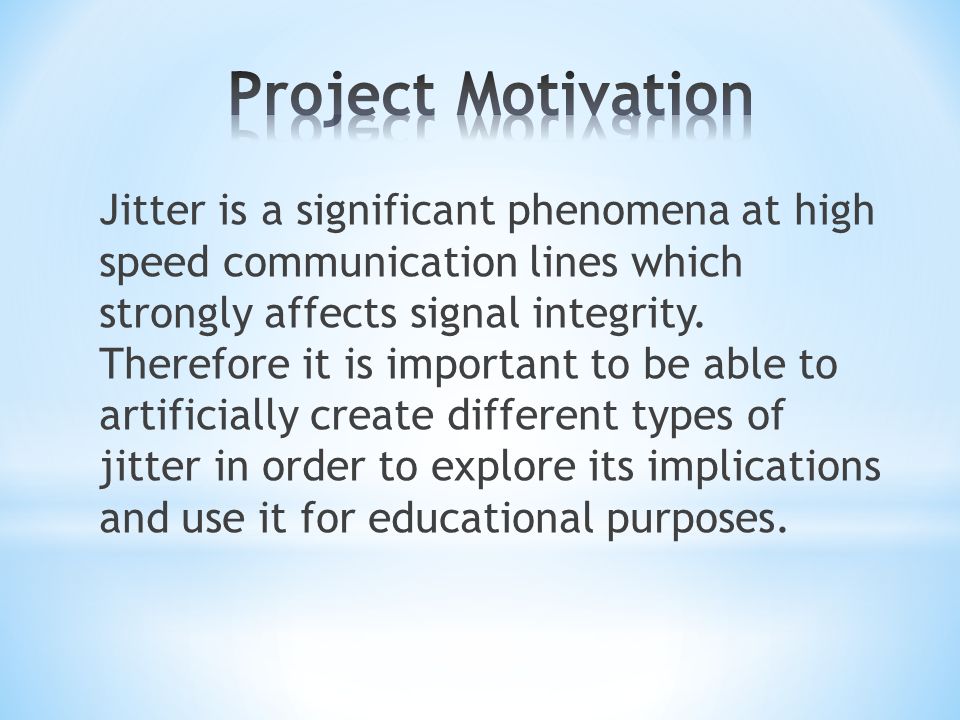 Project Motivation

Jitter is a significant phenomena at high speed communication lines which strongly affects signal integrity. Therefore it is important to be able to artificially create different types of jitter in order to explore its implications and use it for educational purposes.